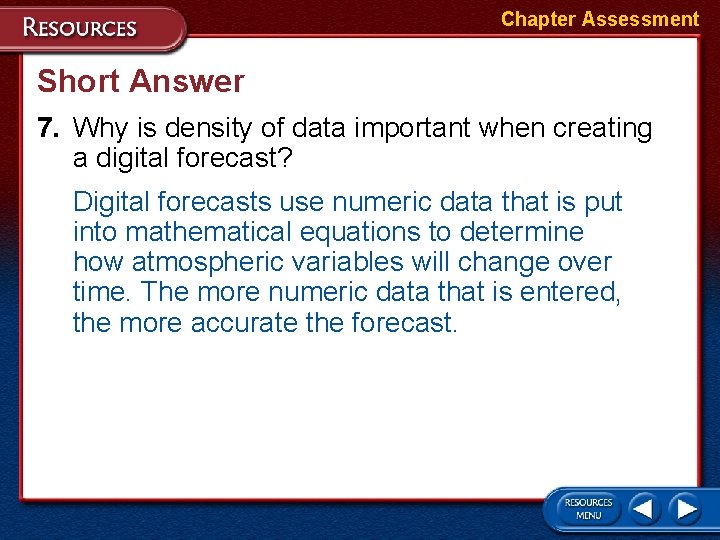 RESOURCES

Chapter Assessment

Short Answer

7. Why is density of data important when creating a digital forecast?

Digital forecasts use numeric data that is put into mathematical equations to determine how atmospheric variables will change over time. The more numeric data that is entered, the more accurate the forecast.

RESOURCES MENU